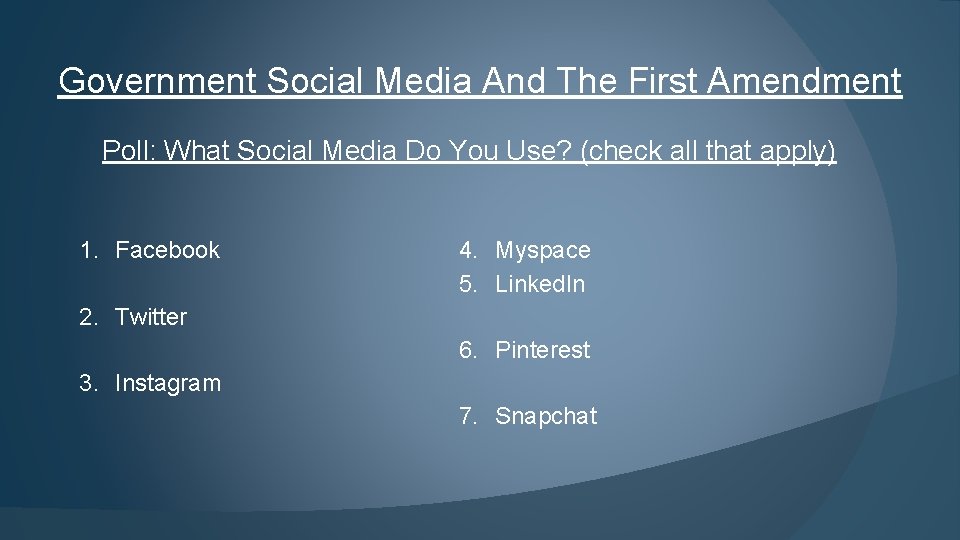 Government Social Media And The First Amendment

Poll: What Social Media Do You Use? (check all that apply)

1. Facebook

2. Twitter

3. Instagram

4. Myspace
5. LinkedIn

6. Pinterest

7. Snapchat